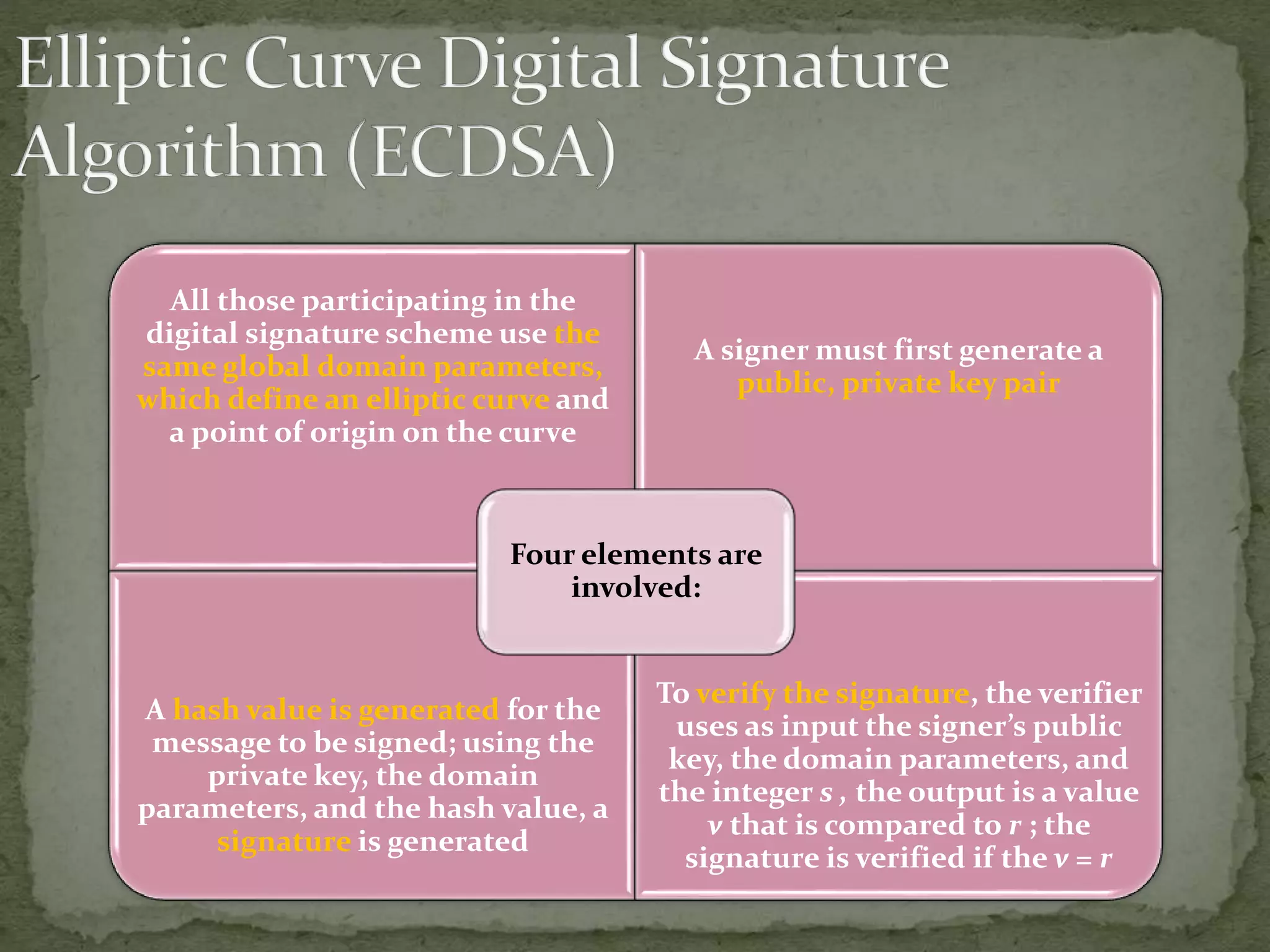 Elliptic Curve Digital Signature Algorithm (ECDSA)

All those participating in the digital signature scheme use the same global domain parameters, which define an elliptic curve and a point of origin on the curve

A signer must first generate a public, private key pair

Four elements are involved:

A hash value is generated for the message to be signed; using the private key, the domain parameters, and the hash value, a signature is generated

To verify the signature, the verifier uses as input the signer's public key, the domain parameters, and the integer $s$ , the output is a value $v$ that is compared to $r$ ; the signature is verified if the $v = r$